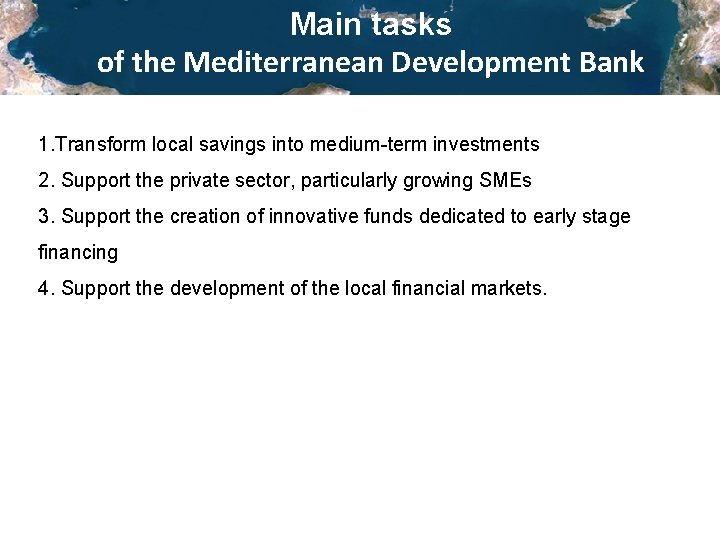 Main tasks
of the Mediterranean Development Bank

1.Transform local savings into medium-term investments

2. Support the private sector, particularly growing SMEs

3. Support the creation of innovative funds dedicated to early stage financing

4. Support the development of the local financial markets.